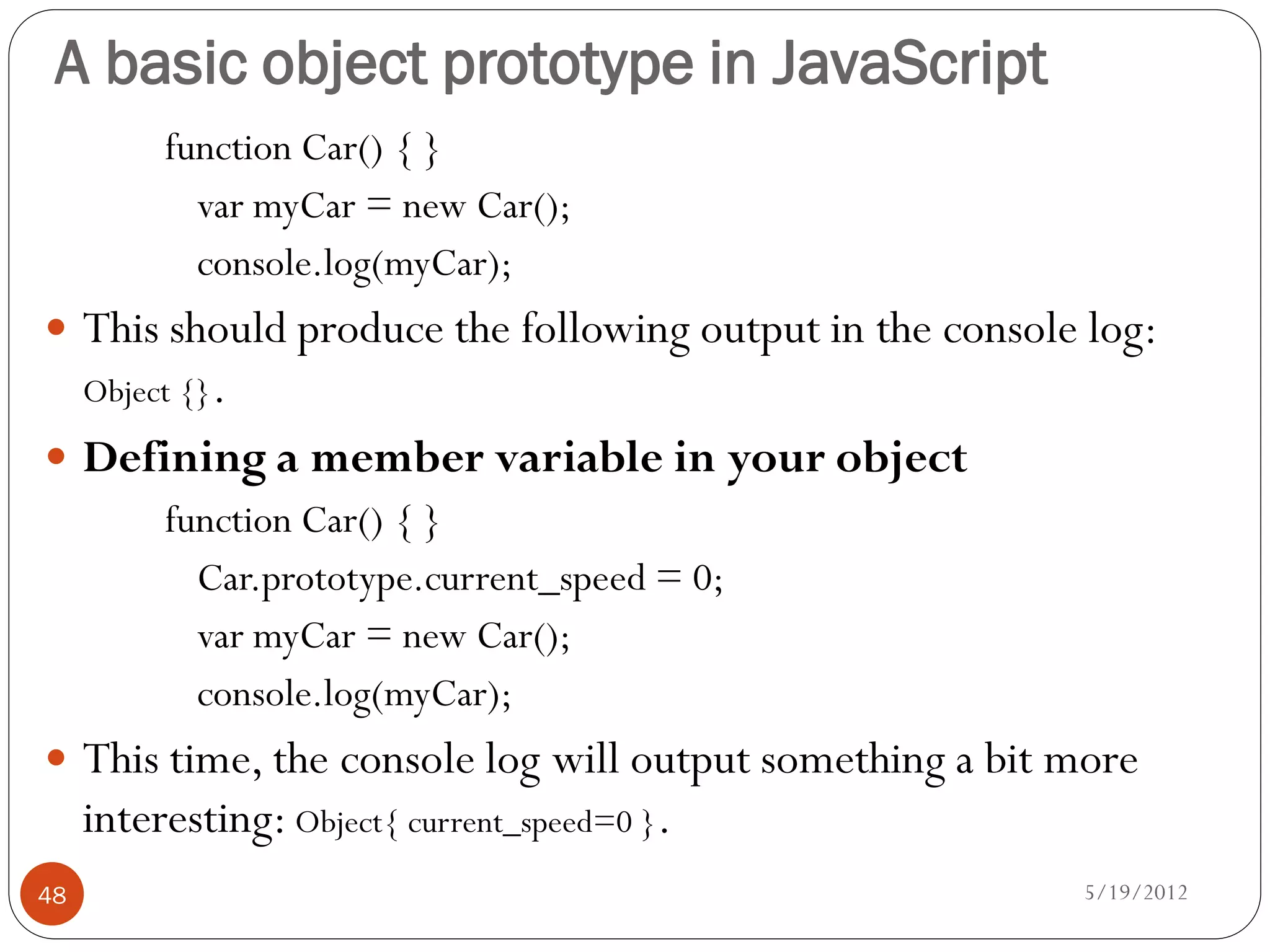 A basic object prototype in JavaScript

function Car() { }
var myCar = new Car();
console.log(myCar);

• This should produce the following output in the console log: Object {}.

• **Defining a member variable in your object**

function Car() { }
Car.prototype.current_speed = 0;
var myCar = new Car();
console.log(myCar);

• This time, the console log will output something a bit more interesting: Object{ current_speed=0 }.

48

5/19/2012